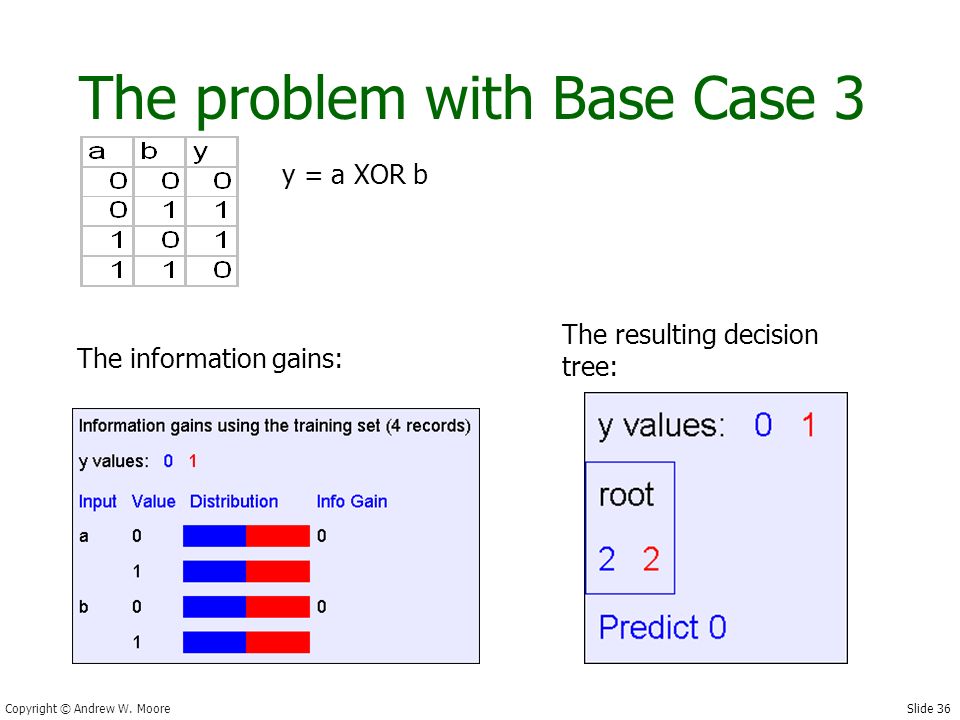 The problem with Base Case 3

| a | b | y |
|---|---|---|
| 0 | 0 | 0 |
| 0 | 1 | 1 |
| 1 | 0 | 1 |
| 1 | 1 | 0 |

y = a XOR b

The information gains:

Information gains using the training set (4 records)

y values: 0 1

| Input | Value | Distribution | Info Gain |
|---|---|---|---|
| a | 0 | | 0 |
| | 1 | | |
| b | 0 | | 0 |
| | 1 | | |

The resulting decision tree:

y values: 0 1

root

2 2

Predict 0

Copyright © Andrew W. Moore

Slide 36